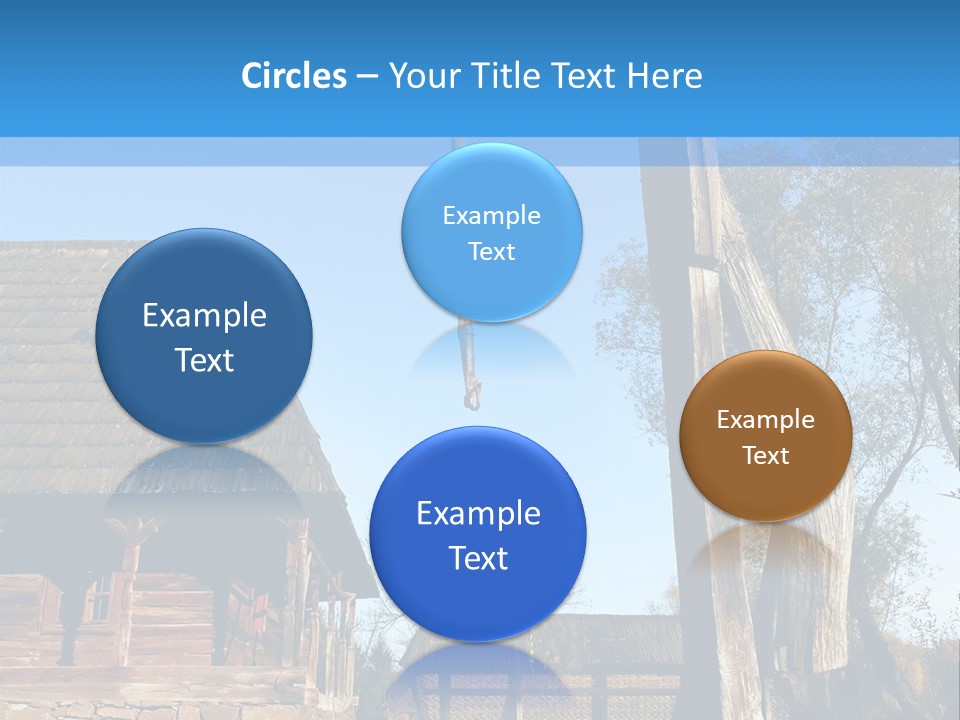 Circles – Your Title Text Here

Example Text

Example Text

Example Text

Example Text